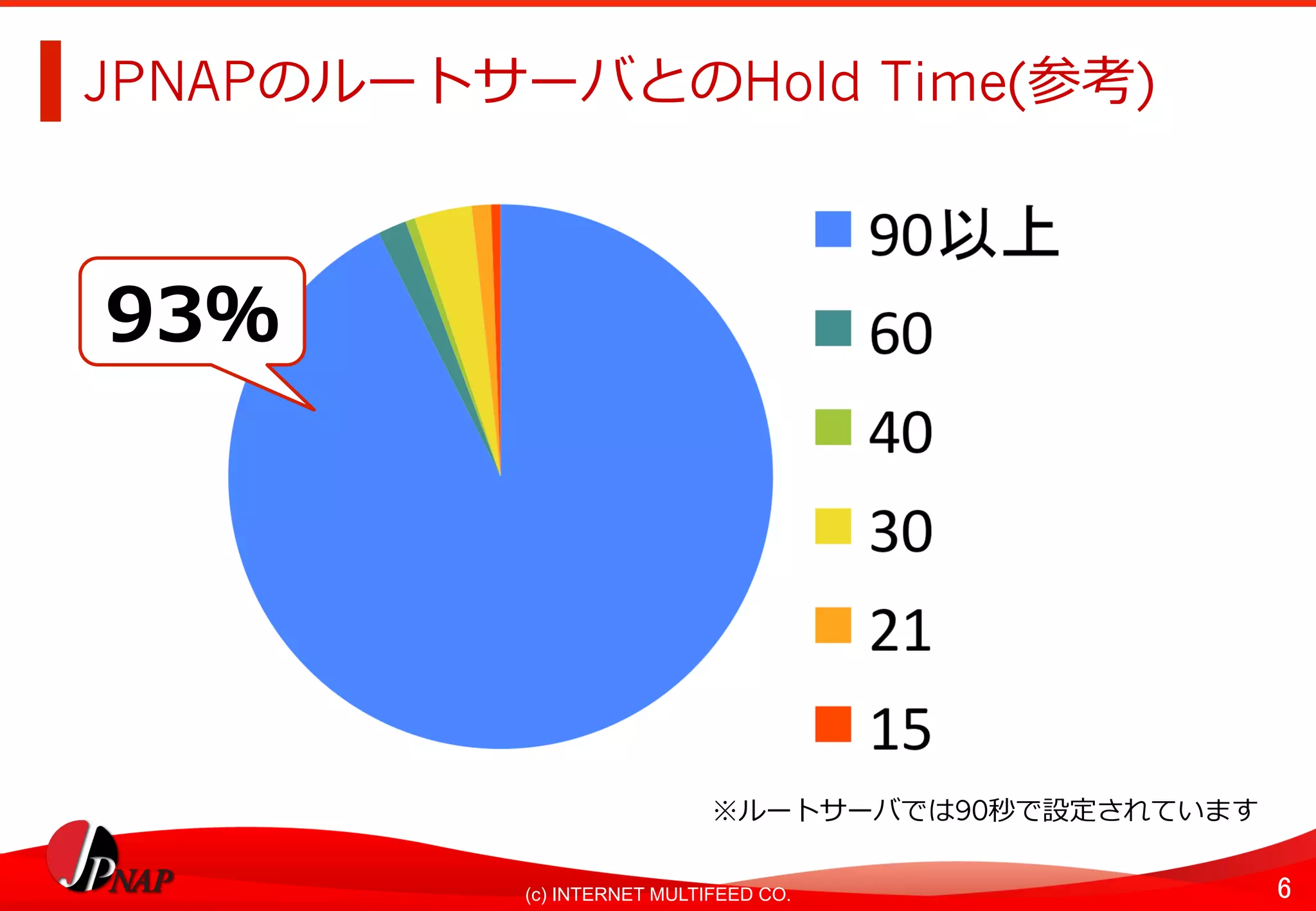 JPNAPのルートサーバとのHold Time(参考)

93%

90以上
60
40
30
21
15

※ルートサーバでは90秒で設定されています

JPNAP

(c) INTERNET MULTIFEED CO.

6